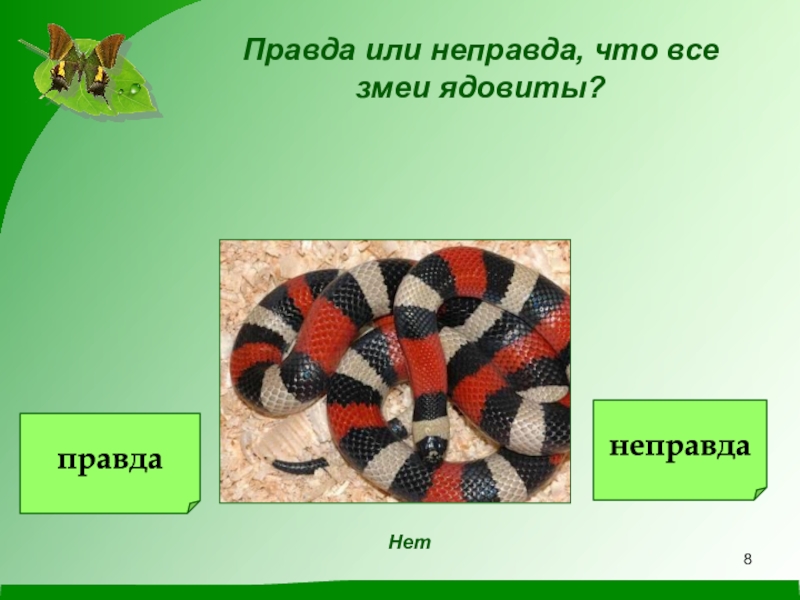 Правда или неправда, что все змеи ядовиты?

правда

неправда

Нет

8